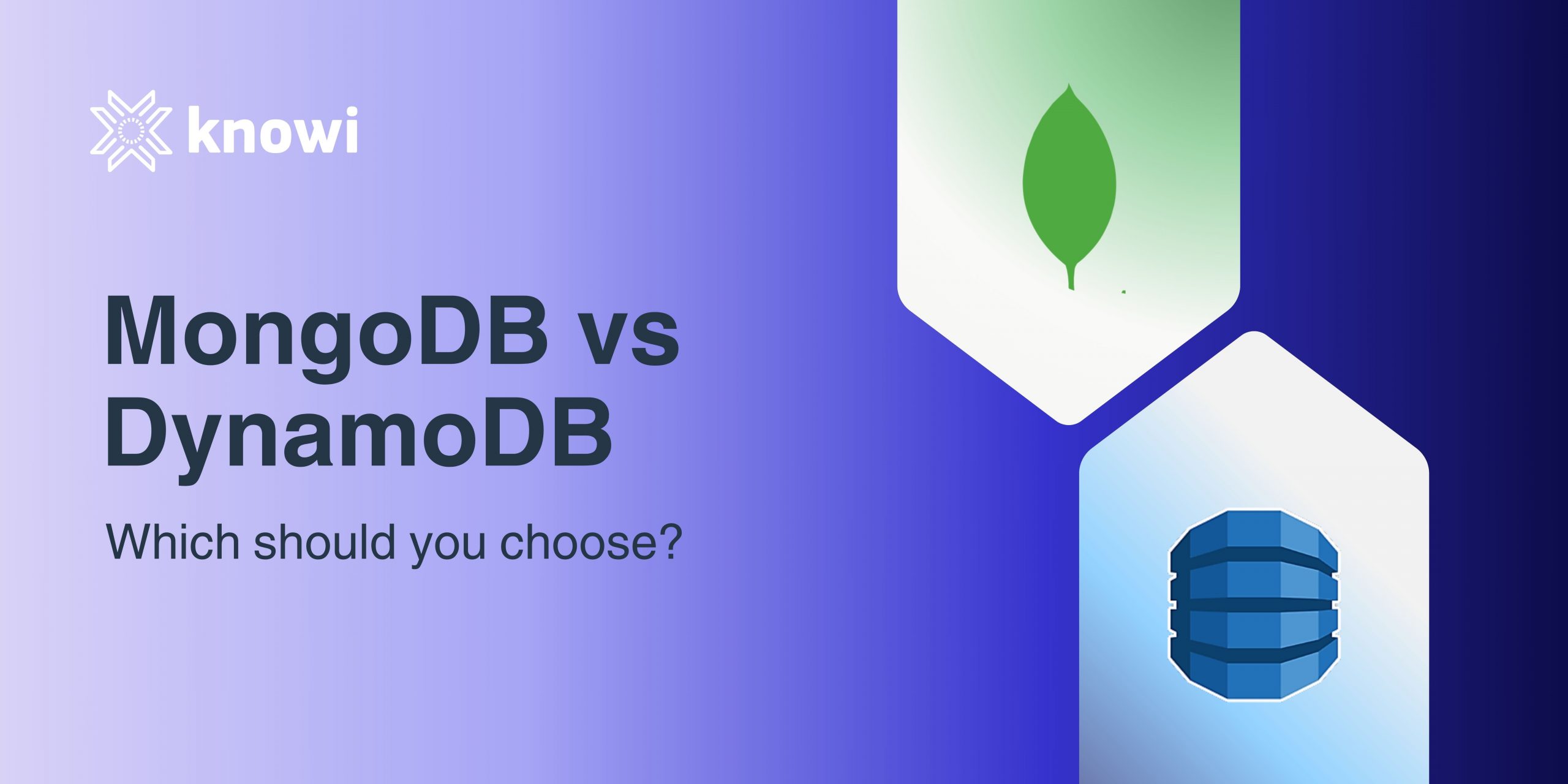 knowi

MongoDB vs DynamoDB

Which should you choose?